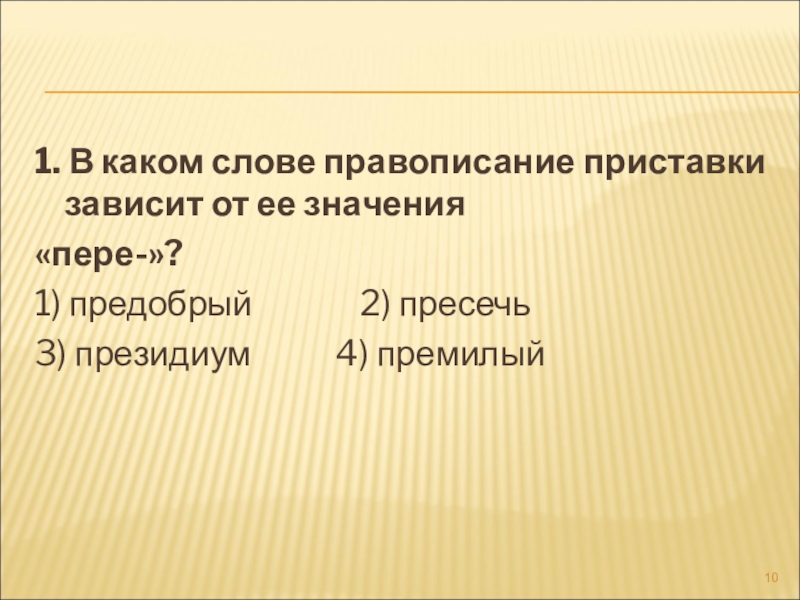 1. В каком слове правописание приставки зависит от ее значения
«пере-»?
1) предобрый 2) пресечь
3) президиум 4) премилый

10